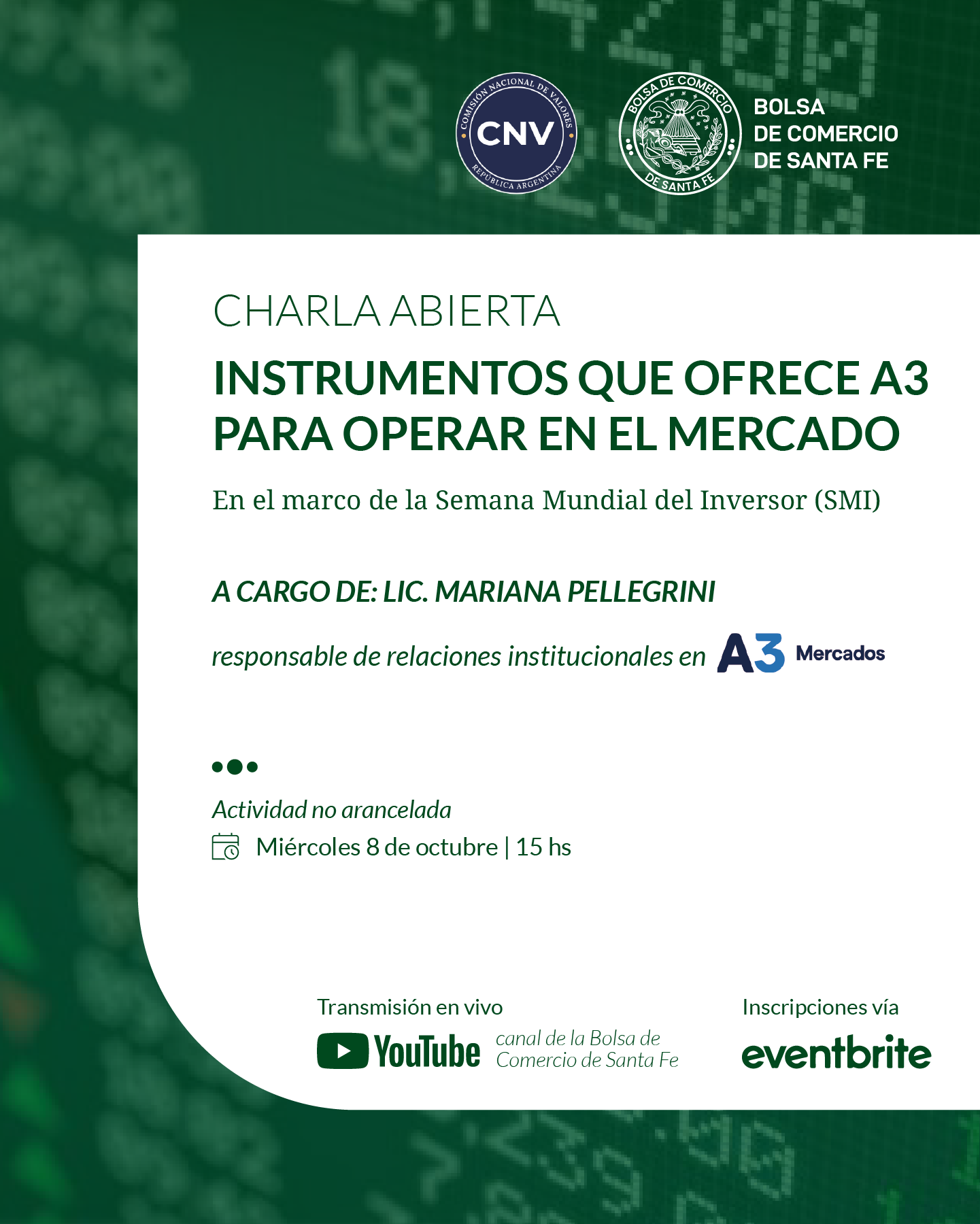 COMISIÓN NACIONAL DE VALORES
CNV
REPÚBLICA ARGENTINA

BOLSA DE COMERCIO DE SANTA FE

BOLSA DE COMERCIO DE SANTA FE

CHARLA ABIERTA

INSTRUMENTOS QUE OFRECE A3 PARA OPERAR EN EL MERCADO

En el marco de la Semana Mundial del Inversor (SMI)

A CARGO DE: LIC. MARIANA PELLEGRINI

responsable de relaciones institucionales en A3 Mercados

Actividad no arancelada

Miércoles 8 de octubre | 15 hs

Transmisión en vivo

YouTube canal de la Bolsa de Comercio de Santa Fe

Inscripciones vía

eventbrite